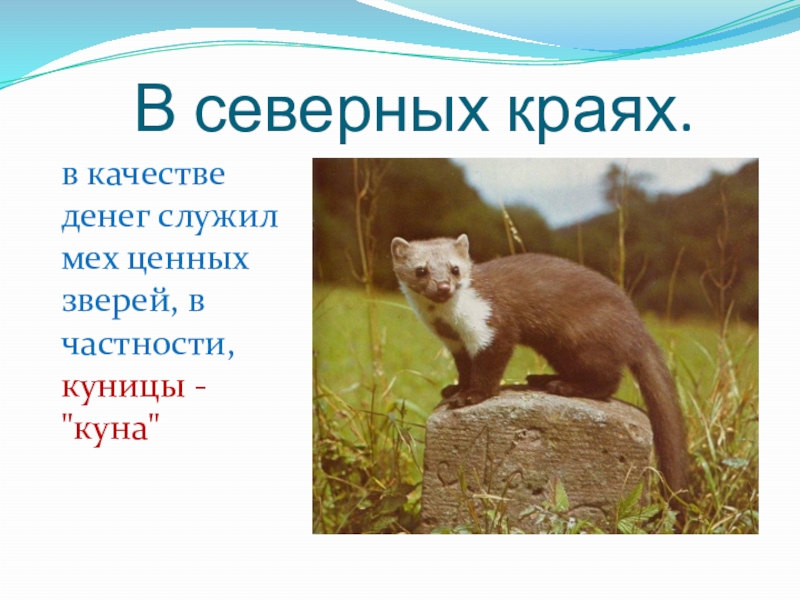 В северных краях.

в качестве денег служил мех ценных зверей, в частности, куницы - "куна"